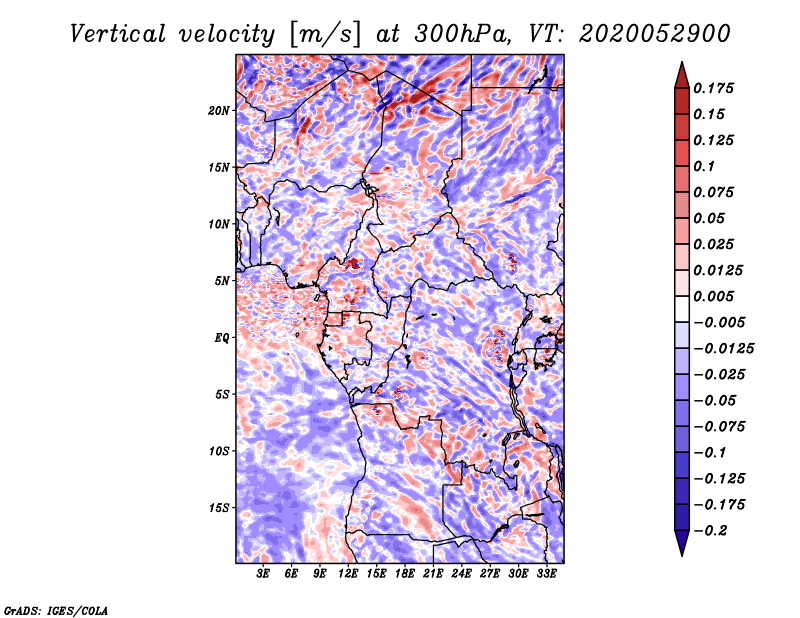 Vertical velocity [m/s] at 300hPa, VT: 2020052900

20N
15N
10N
5N
EQ
5S
10S
15S

3E 6E 9E 12E 15E 18E 21E 24E 27E 30E 33E

0.175
0.15
0.125
0.1
0.075
0.05
0.025
0.0125
0.005
−0.005
−0.0125
−0.025
−0.05
−0.075
−0.1
−0.125
−0.175
−0.2

GrADS: IGES/COLA